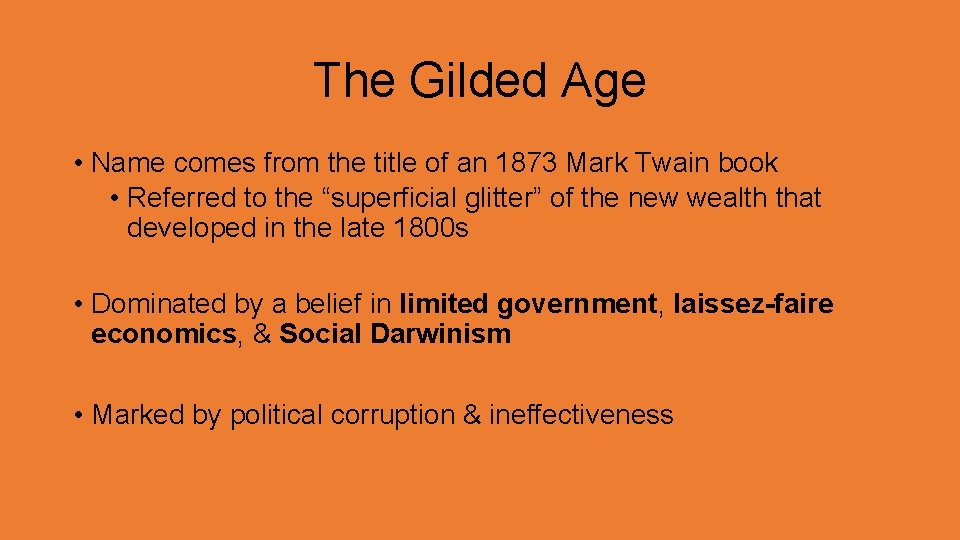 The Gilded Age

• Name comes from the title of an 1873 Mark Twain book
• Referred to the “superficial glitter” of the new wealth that developed in the late 1800s

• Dominated by a belief in limited government, laissez-faire economics, & Social Darwinism

• Marked by political corruption & ineffectiveness